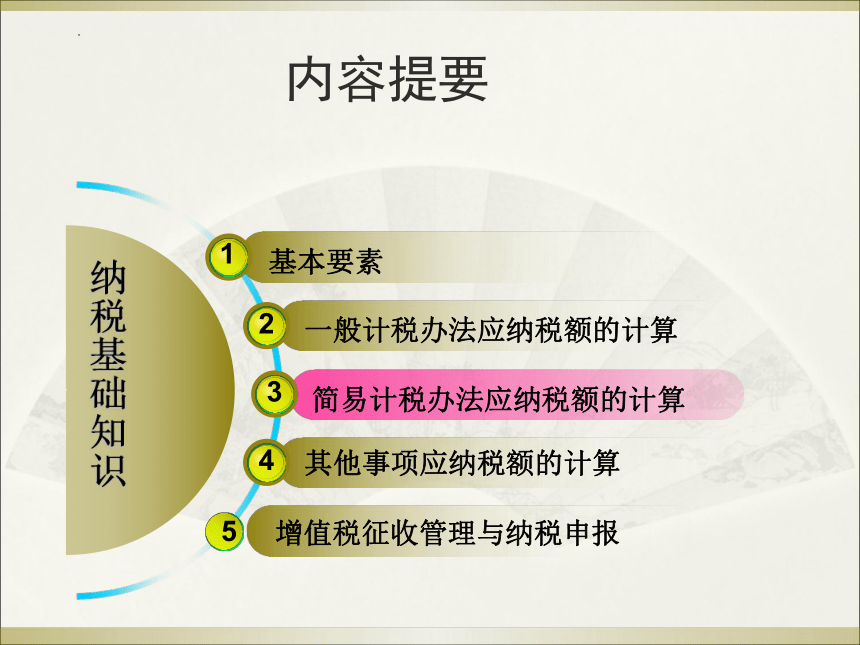 内容提要

纳税基础知识

1 基本要素

2 一般计税办法应纳税额的计算

3 简易计税办法应纳税额的计算

4 其他事项应纳税额的计算

5 增值税征收管理与纳税申报